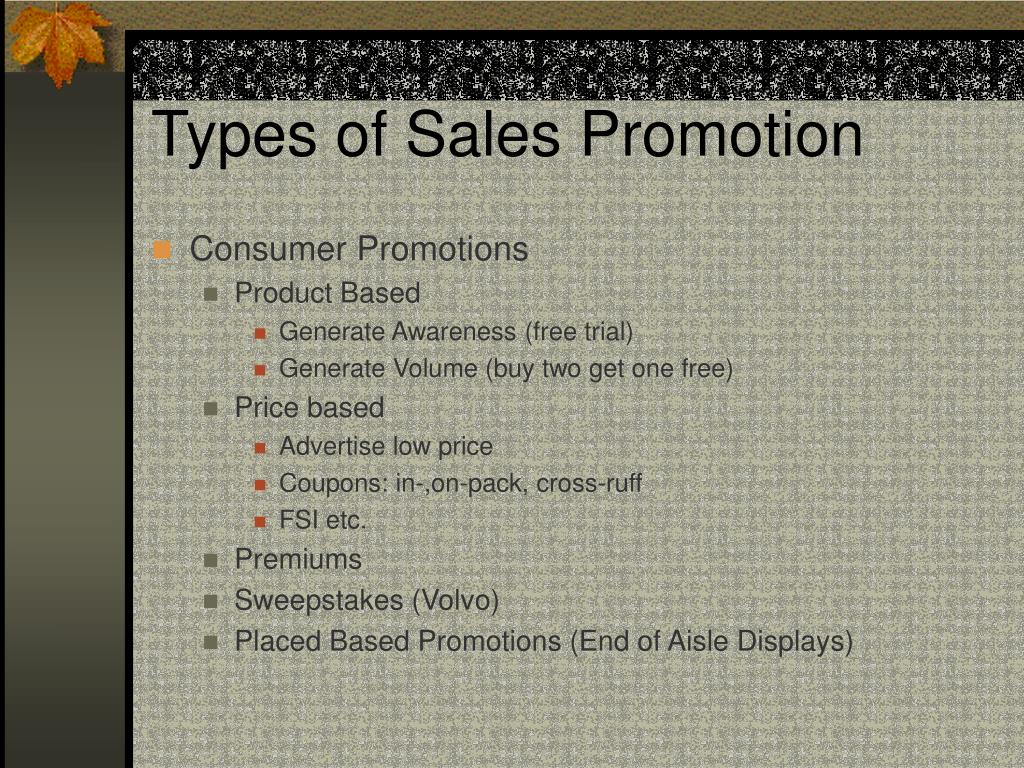 Types of Sales Promotion

Consumer Promotions
Product Based
Generate Awareness (free trial)
Generate Volume (buy two get one free)
Price based
Advertise low price
Coupons: in-,on-pack, cross-ruff
FSI etc.
Premiums
Sweepstakes (Volvo)
Placed Based Promotions (End of Aisle Displays)